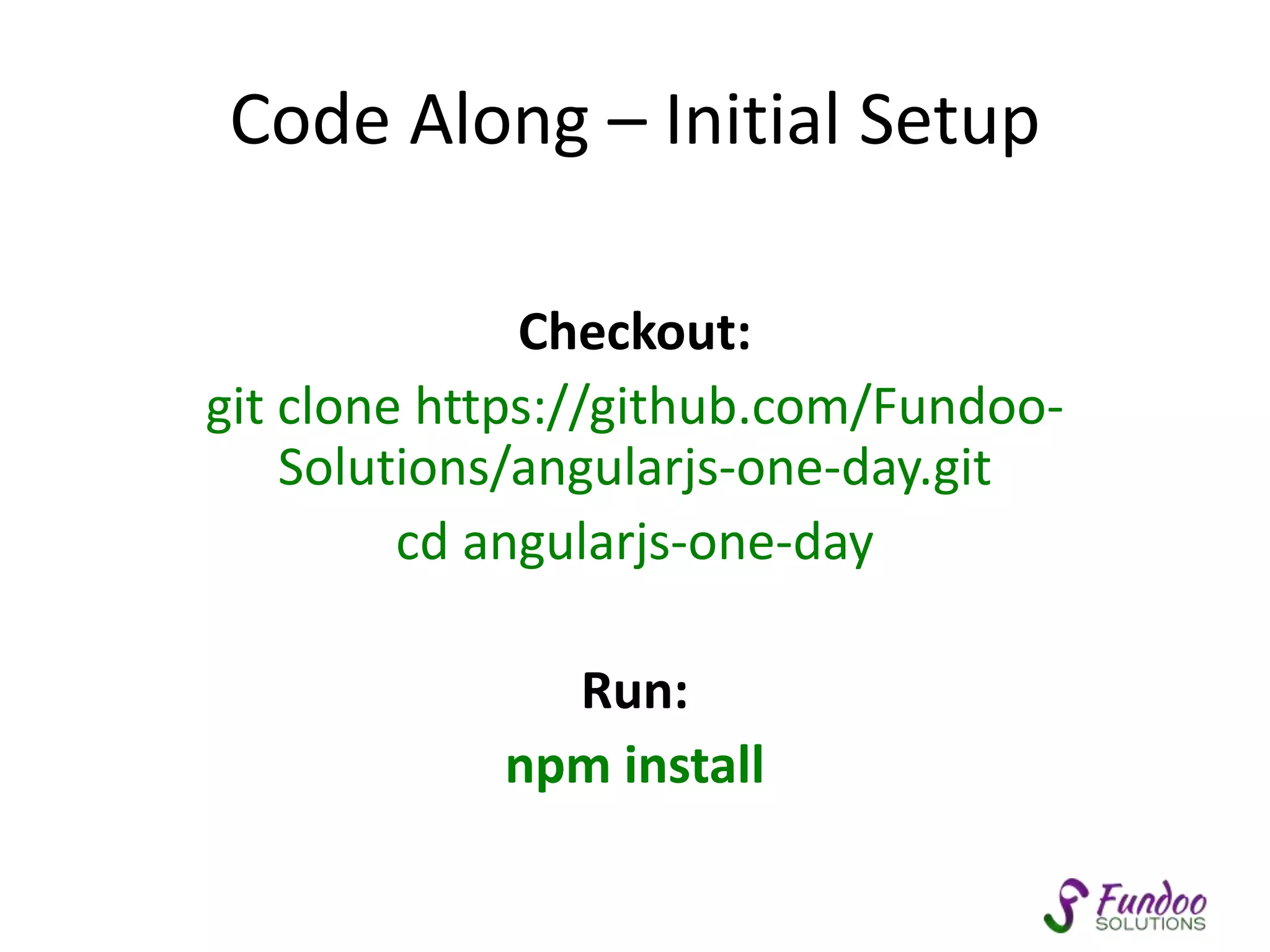 Code Along – Initial Setup

Checkout:

git clone https://github.com/Fundoo-Solutions/angularjs-one-day.git

cd angularjs-one-day

Run:

npm install

Fundoo SOLUTIONS